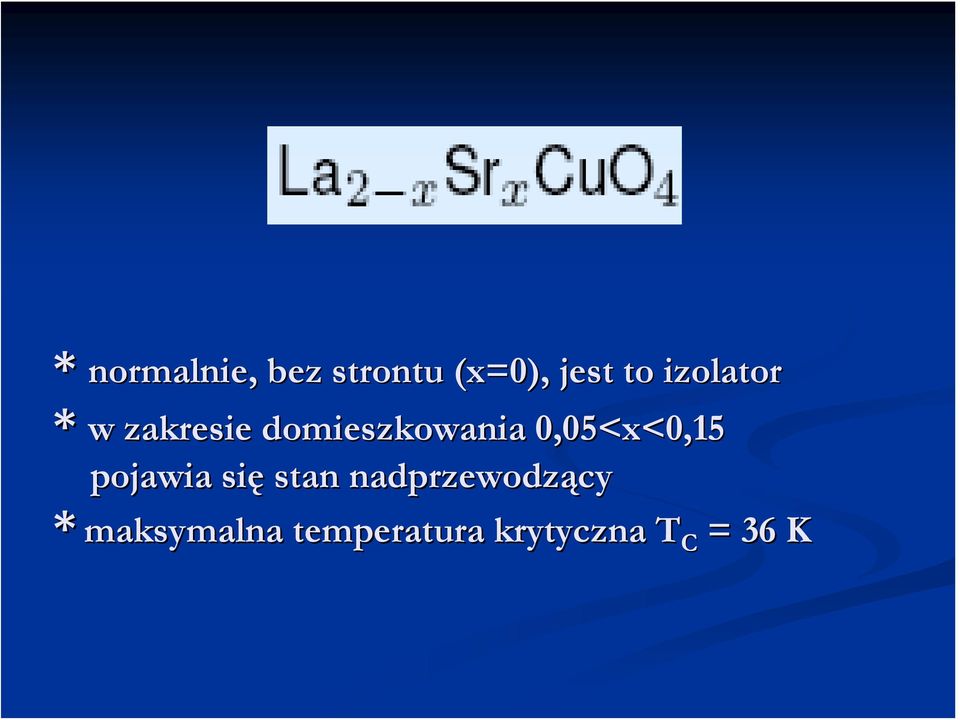 $La_{2-x}Sr_xCuO_4$

* normalnie, bez strontu (x=0), jest to izolator
* w zakresie domieszkowania 0,05<x<0,15 pojawia się stan nadprzewodzący
* maksymalna temperatura krytyczna $T_C$ = 36 K